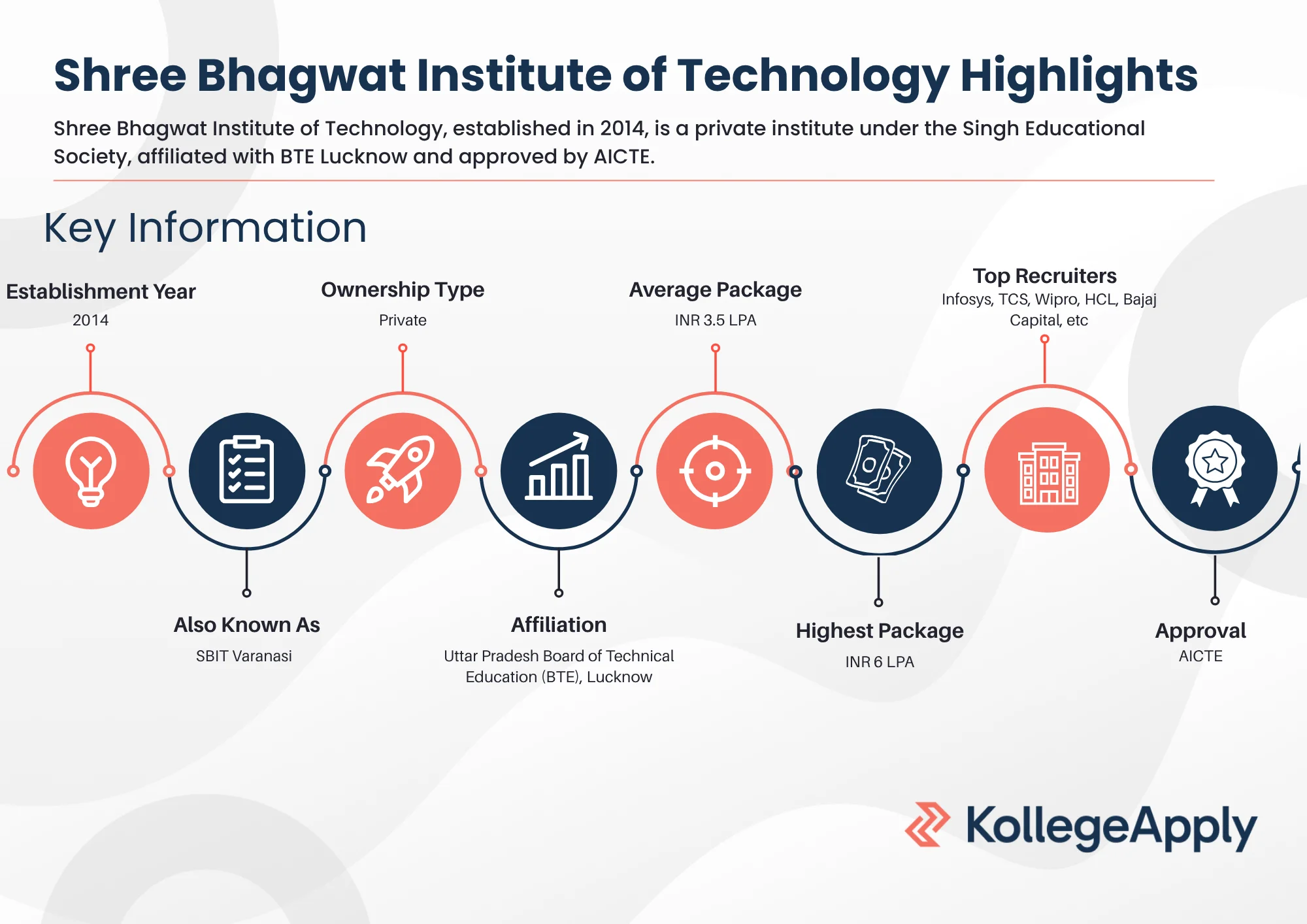 Shree Bhagwat Institute of Technology Highlights

Shree Bhagwat Institute of Technology, established in 2014, is a private institute under the Singh Educational Society, affiliated with BTE Lucknow and approved by AICTE.

Key Information

Establishment Year
2014

Ownership Type
Private

Average Package
INR 3.5 LPA

Top Recruiters
Infosys, TCS, Wipro, HCL, Bajaj Capital, etc

Also Known As
SBIT Varanasi

Affiliation
Uttar Pradesh Board of Technical Education (BTE), Lucknow

Highest Package
INR 6 LPA

Approval
AICTE

KollegeApply